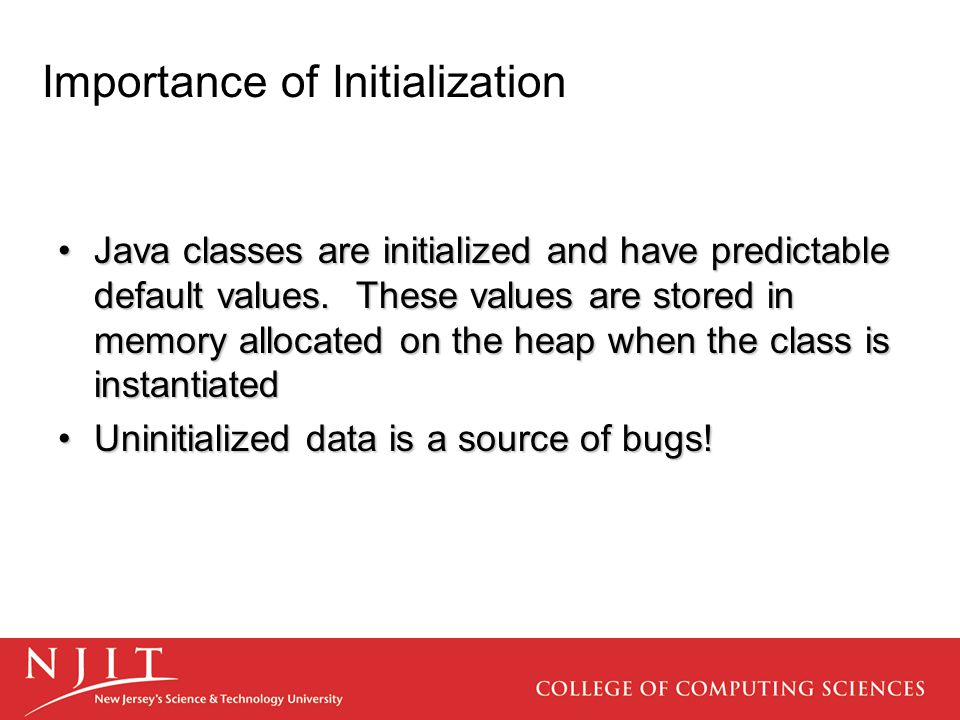 Importance of Initialization

• Java classes are initialized and have predictable default values. These values are stored in memory allocated on the heap when the class is instantiated
• Uninitialized data is a source of bugs!

NJIT
New Jersey's Science & Technology University

COLLEGE OF COMPUTING SCIENCES